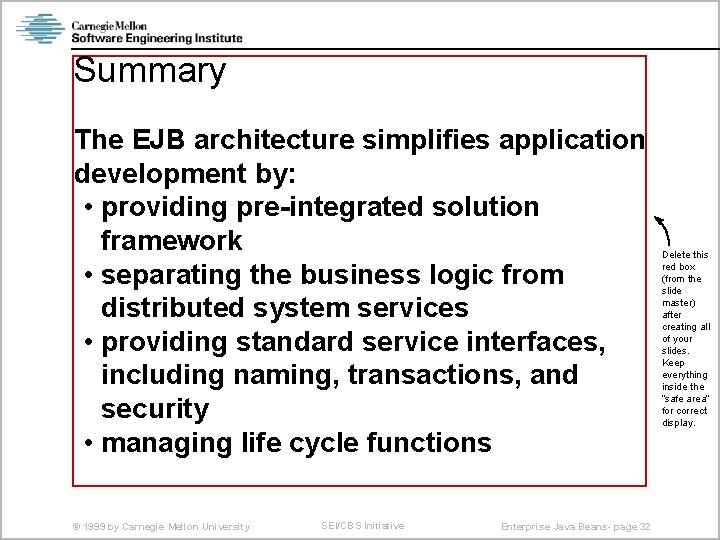 Carnegie Mellon
Software Engineering Institute

Summary

The EJB architecture simplifies application development by:

• providing pre-integrated solution framework
• separating the business logic from distributed system services
• providing standard service interfaces, including naming, transactions, and security
• managing life cycle functions

Delete this red box (from the slide master) after creating all of your slides. Keep everything inside the "safe area" for correct display.

© 1999 by Carnegie Mellon University

SEI/CBS Initiative

Enterprise Java Beans- page 32